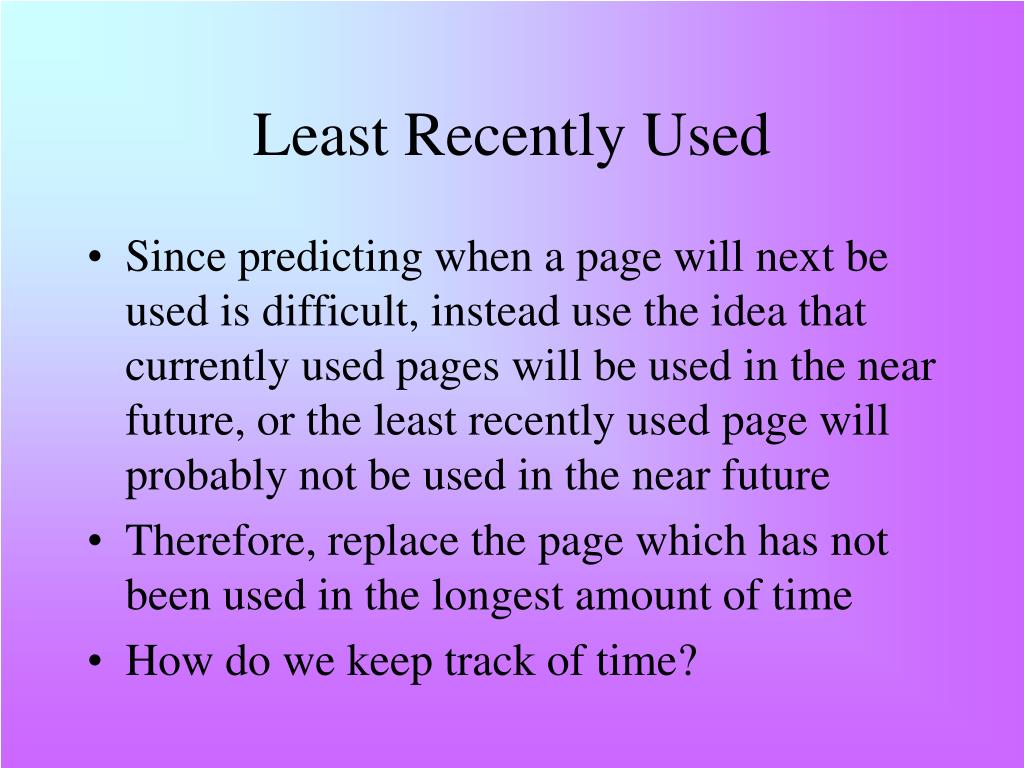 Least Recently Used

• Since predicting when a page will next be used is difficult, instead use the idea that currently used pages will be used in the near future, or the least recently used page will probably not be used in the near future
• Therefore, replace the page which has not been used in the longest amount of time
• How do we keep track of time?